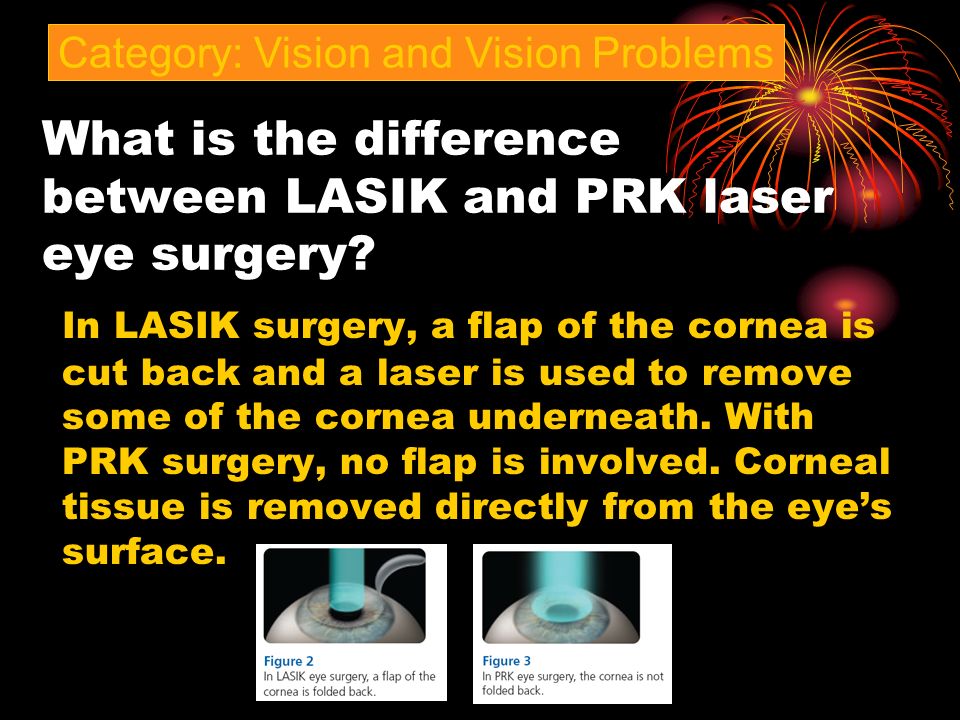 Category: Vision and Vision Problems

What is the difference between LASIK and PRK laser eye surgery?

In LASIK surgery, a flap of the cornea is cut back and a laser is used to remove some of the cornea underneath. With PRK surgery, no flap is involved. Corneal tissue is removed directly from the eye's surface.

Figure 2
In LASIK eye surgery, a flap of the cornea is folded back.

Figure 3
In PRK eye surgery, the cornea is not folded back.